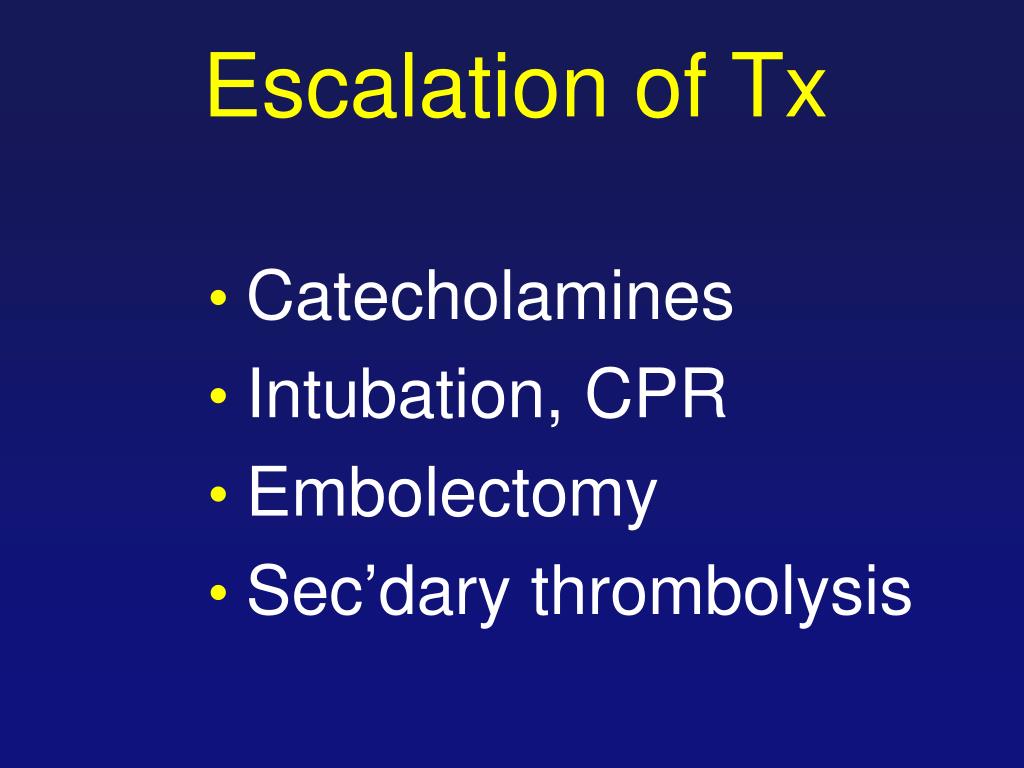 Escalation of Tx

• Catecholamines
• Intubation, CPR
• Embolectomy
• Sec’dary thrombolysis